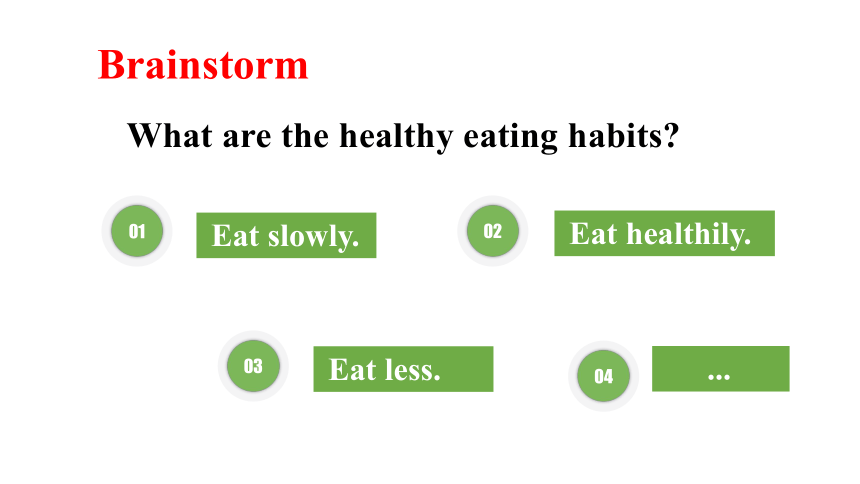 Brainstorm

What are the healthy eating habits?

01 Eat slowly.

02 Eat healthily.

03 Eat less.

04 ...